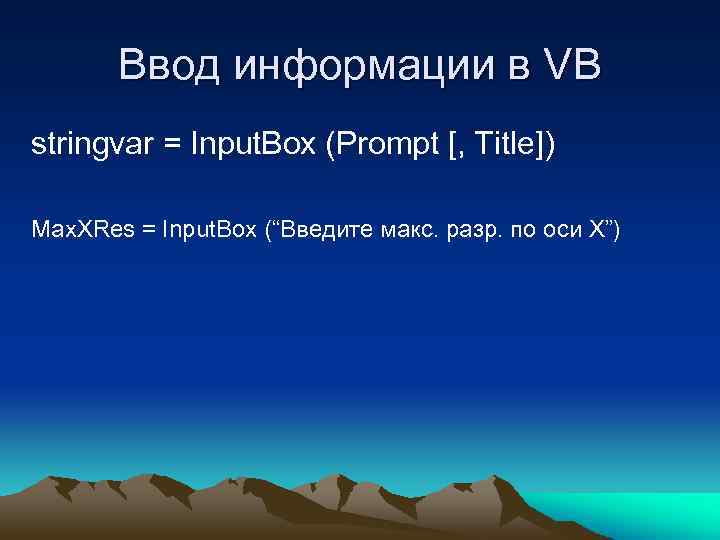 Ввод информации в VB

stringvar = InputBox (Prompt [, Title])

MaxXRes = InputBox (“Введите макс. разр. по оси X”)